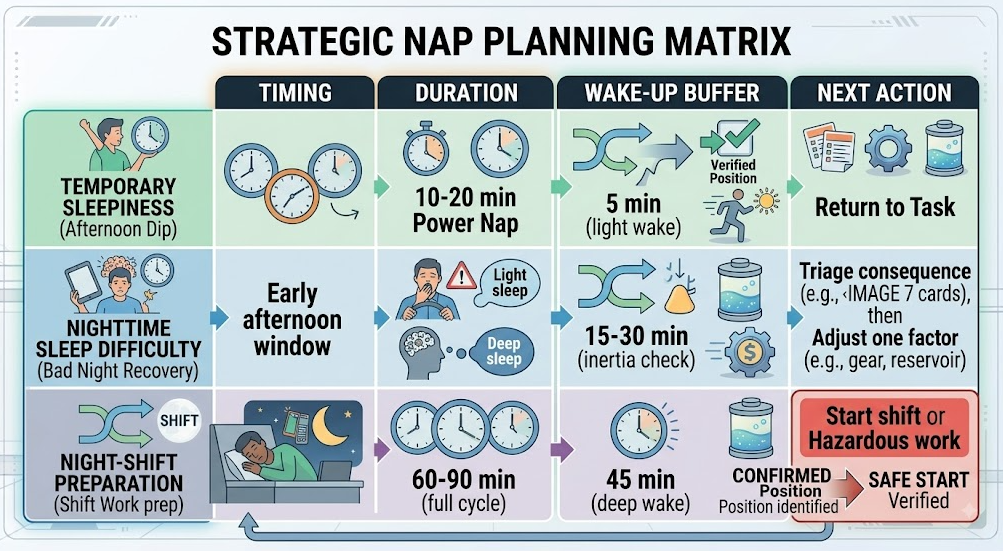 STRATEGIC NAP PLANNING MATRIX

| | TIMING | DURATION | WAKE-UP BUFFER | NEXT ACTION |
|---|---|---|---|---|
| TEMPORARY SLEEPINESS (Afternoon Dip) | | 10-20 min Power Nap | Verified Position 5 min (light wake) | Return to Task |
| NIGHTTIME SLEEP DIFFICULTY (Bad Night Recovery) | Early afternoon window | Light sleep Deep sleep | 15-30 min (inertia check) | Triage consequence (e.g., ‹IMAGE 7 cards), then Adjust one factor (e.g., gear, reservoir) |
| SHIFT NIGHT-SHIFT PREPARATION (Shift Work prep) | | 60-90 min (full cycle) | 45 min (deep wake) CONFIRMED Position Position identified | Start shift or Hazardous work SAFE START Verified |